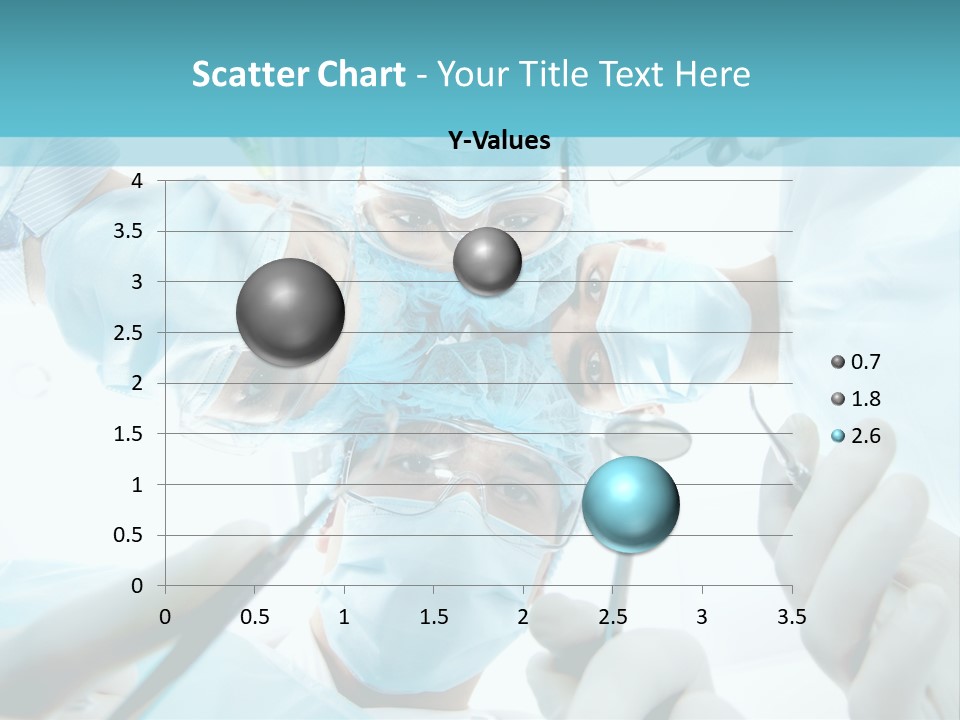 Scatter Chart - Your Title Text Here

Y-Values

4
3.5
3
2.5
2
1.5
1
0.5
0

0 0.5 1 1.5 2 2.5 3 3.5

0.7
1.8
2.6